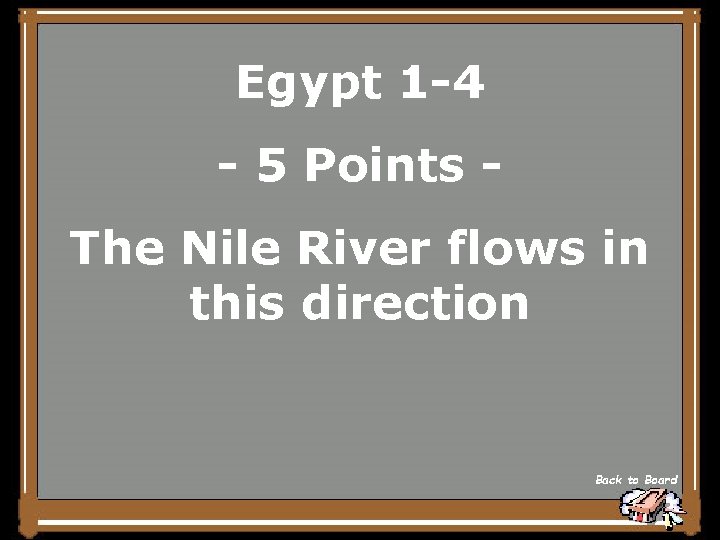 Egypt 1-4

- 5 Points -

The Nile River flows in this direction

Back to Board